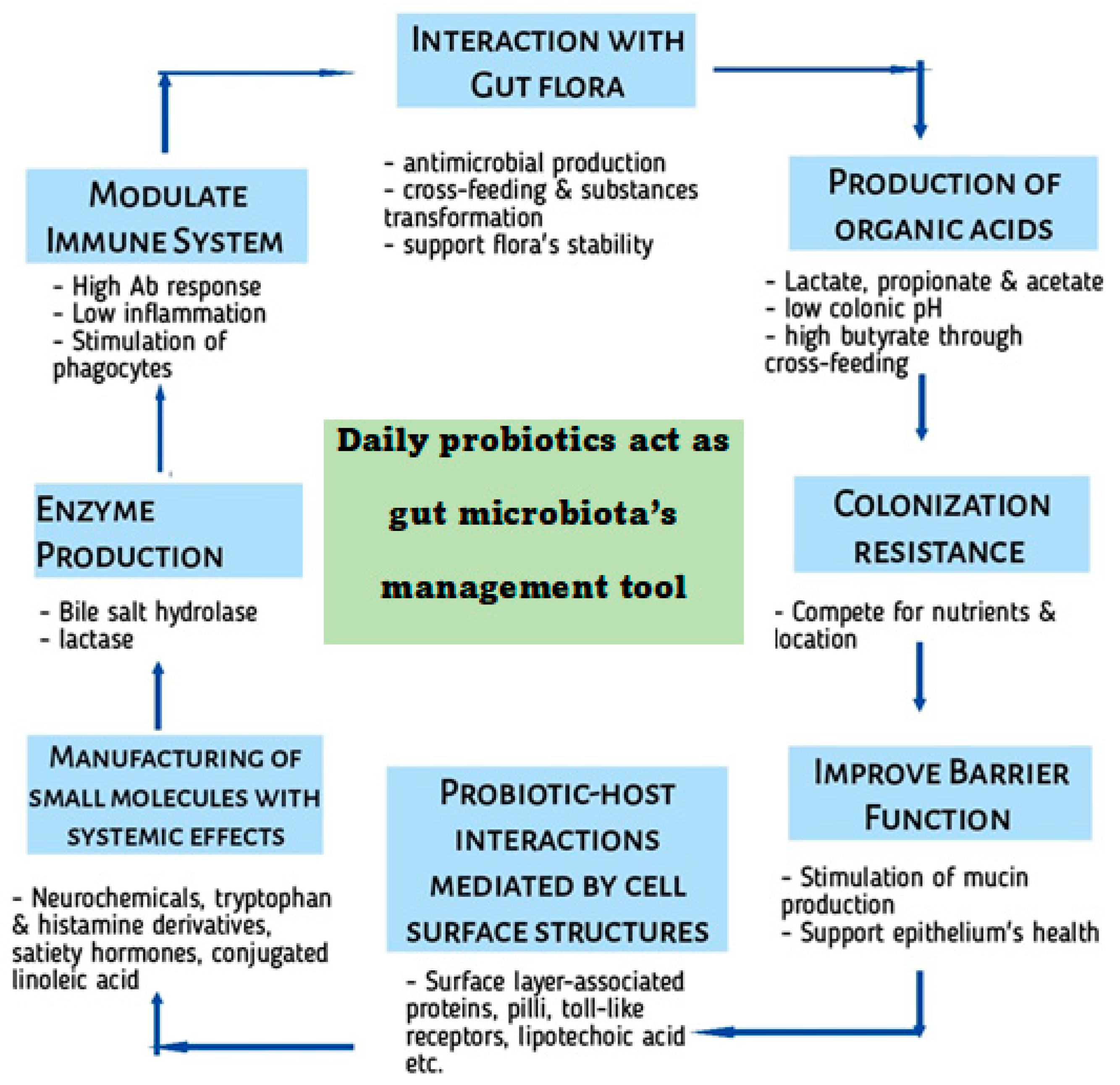 INTERACTION WITH GUT FLORA

- antimicrobial production
- cross-feeding & substances transformation
- support flora's stability

PRODUCTION OF ORGANIC ACIDS

- Lactate, propionate & acetate
- low colonic pH
- high butyrate through cross-feeding

COLONIZATION RESISTANCE

- Compete for nutrients & location

IMPROVE BARRIER FUNCTION

- Stimulation of mucin production
- Support epithelium's health

PROBIOTIC-HOST INTERACTIONS MEDIATED BY CELL SURFACE STRUCTURES

- Surface layer-associated proteins, pilli, toll-like receptors, lipotechoic acid etc.

MANUFACTURING OF SMALL MOLECULES WITH SYSTEMIC EFFECTS

- Neurochemicals, tryptophan & histamine derivatives, satiety hormones, conjugated linoleic acid

ENZYME PRODUCTION

- Bile salt hydrolase
- lactase

MODULATE IMMUNE SYSTEM

- High Ab response
- Low inflammation
- Stimulation of phagocytes

Daily probiotics act as gut microbiota's management tool